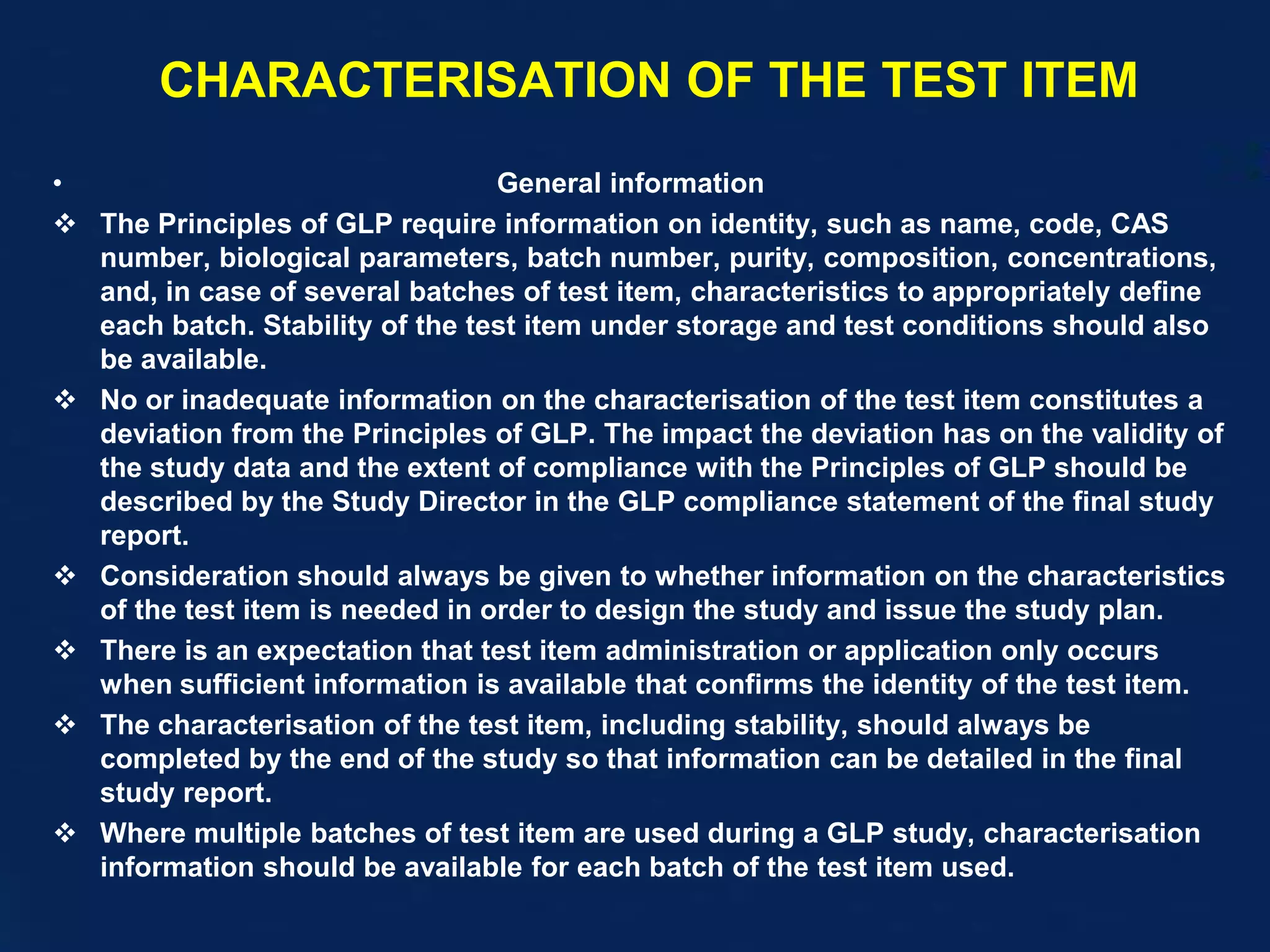 CHARACTERISATION OF THE TEST ITEM

• General information

❖ The Principles of GLP require information on identity, such as name, code, CAS number, biological parameters, batch number, purity, composition, concentrations, and, in case of several batches of test item, characteristics to appropriately define each batch. Stability of the test item under storage and test conditions should also be available.

❖ No or inadequate information on the characterisation of the test item constitutes a deviation from the Principles of GLP. The impact the deviation has on the validity of the study data and the extent of compliance with the Principles of GLP should be described by the Study Director in the GLP compliance statement of the final study report.

❖ Consideration should always be given to whether information on the characteristics of the test item is needed in order to design the study and issue the study plan.

❖ There is an expectation that test item administration or application only occurs when sufficient information is available that confirms the identity of the test item.

❖ The characterisation of the test item, including stability, should always be completed by the end of the study so that information can be detailed in the final study report.

❖ Where multiple batches of test item are used during a GLP study, characterisation information should be available for each batch of the test item used.